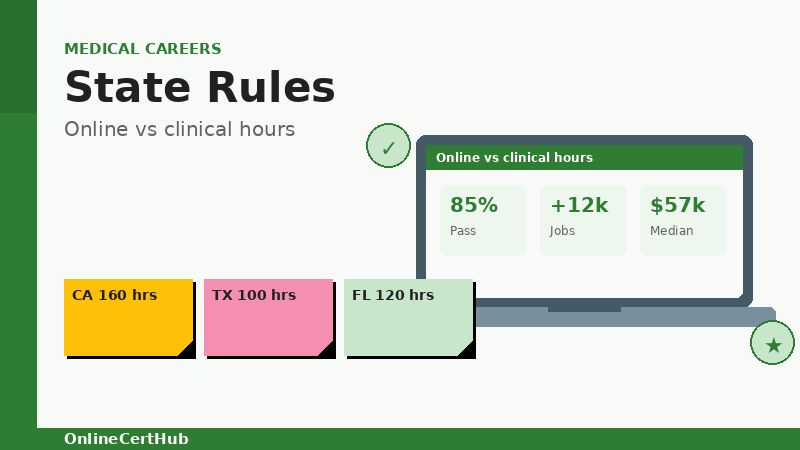 MEDICAL CAREERS

State Rules

Online vs clinical hours

✓

Online vs clinical hours

85%
Pass

+12k
Jobs

$57k
Median

CA 160 hrs

TX 100 hrs

FL 120 hrs

★

OnlineCertHub